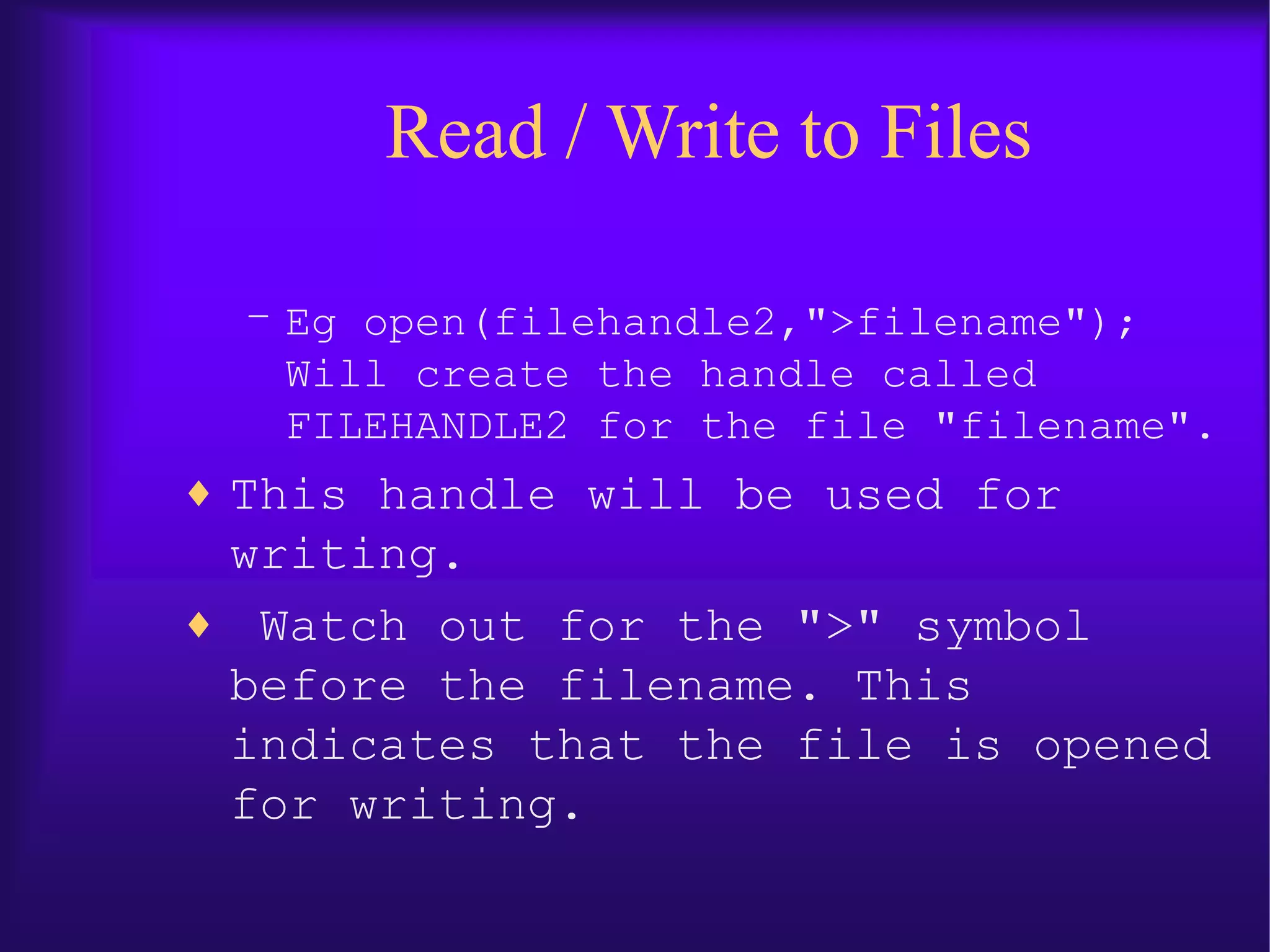 Read / Write to Files

– Eg open(filehandle2,">filename"); Will create the handle called FILEHANDLE2 for the file "filename".

♦ This handle will be used for writing.

♦ Watch out for the ">" symbol before the filename. This indicates that the file is opened for writing.